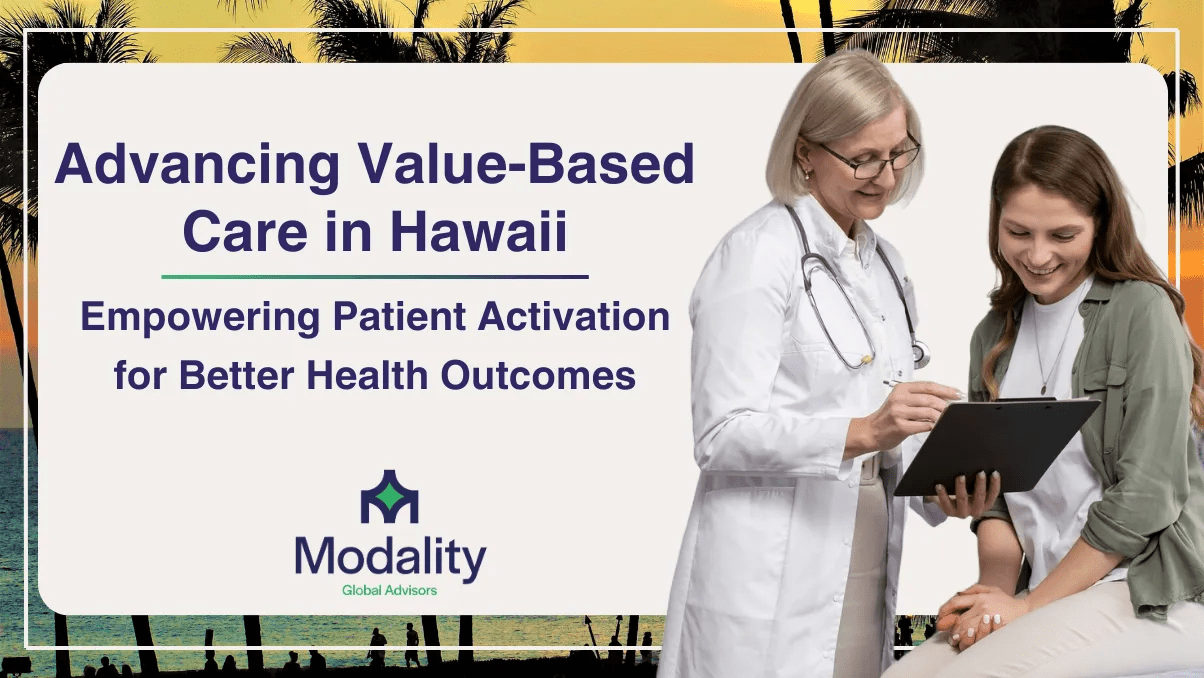 Advancing Value-Based Care in Hawaii

Empowering Patient Activation for Better Health Outcomes

Modality
Global Advisors